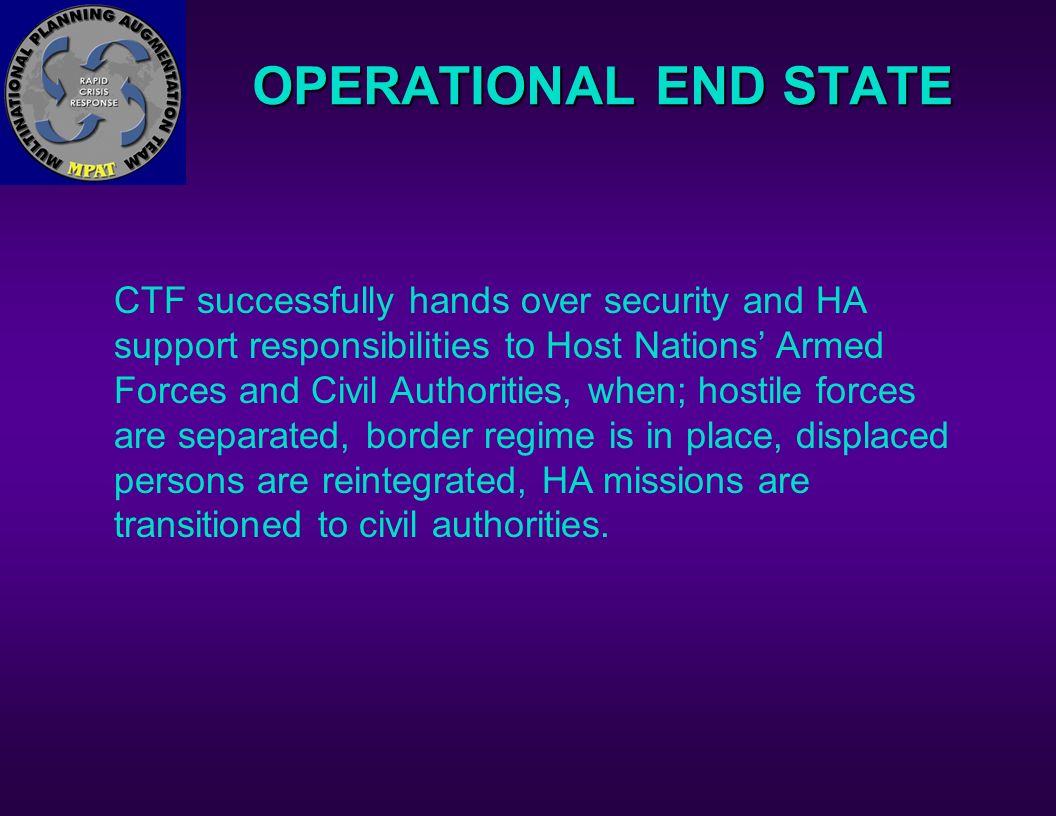 MULTINATIONAL PLANNING AUGMENTATION TEAM
RAPID CRISIS RESPONSE
MPAT

OPERATIONAL END STATE

CTF successfully hands over security and HA support responsibilities to Host Nations' Armed Forces and Civil Authorities, when; hostile forces are separated, border regime is in place, displaced persons are reintegrated, HA missions are transitioned to civil authorities.